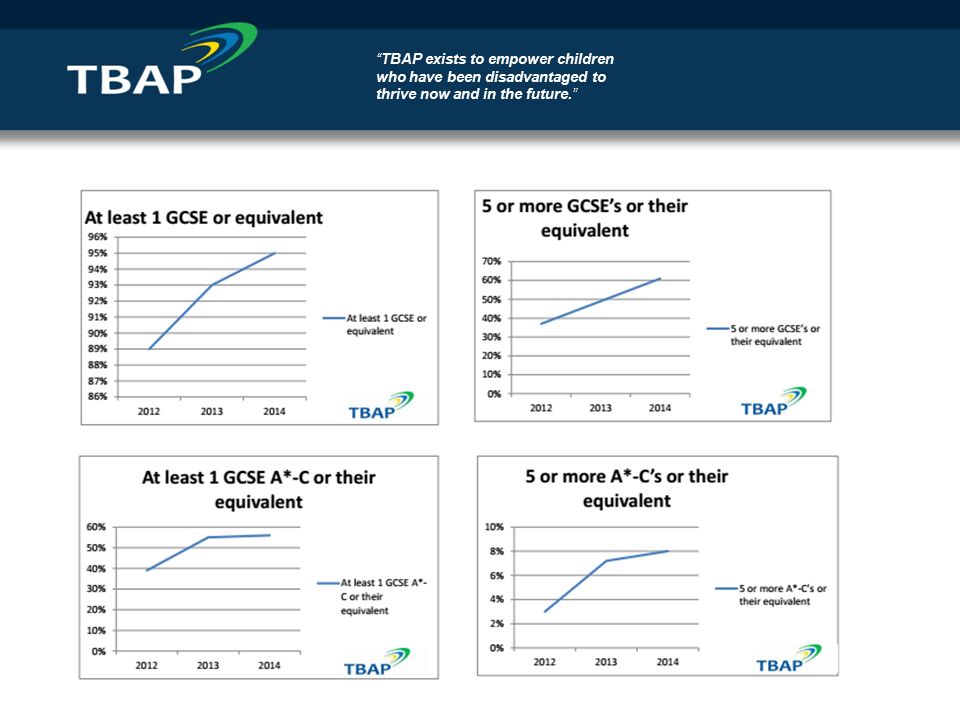 TBAP

"TBAP exists to empower children who have been disadvantaged to thrive now and in the future."

At least 1 GCSE or equivalent

96%
95%
94%
93%
92%
91%
90%
89%
88%
87%
86%

2012 2013 2014

At least 1 GCSE or equivalent

TBAP

5 or more GCSE's or their equivalent

70%
60%
50%
40%
30%
20%
10%
0%

2012 2013 2014

5 or more GCSE's or their equivalent

TBAP

At least 1 GCSE A*-C or their equivalent

60%
50%
40%
30%
20%
10%
0%

2012 2013 2014

At least 1 GCSE A*-C or their equivalent

TBAP

5 or more A*-C's or their equivalent

10%
8%
6%
4%
2%
0%

2012 2013 2014

5 or more A*-C's or their equivalent

TBAP